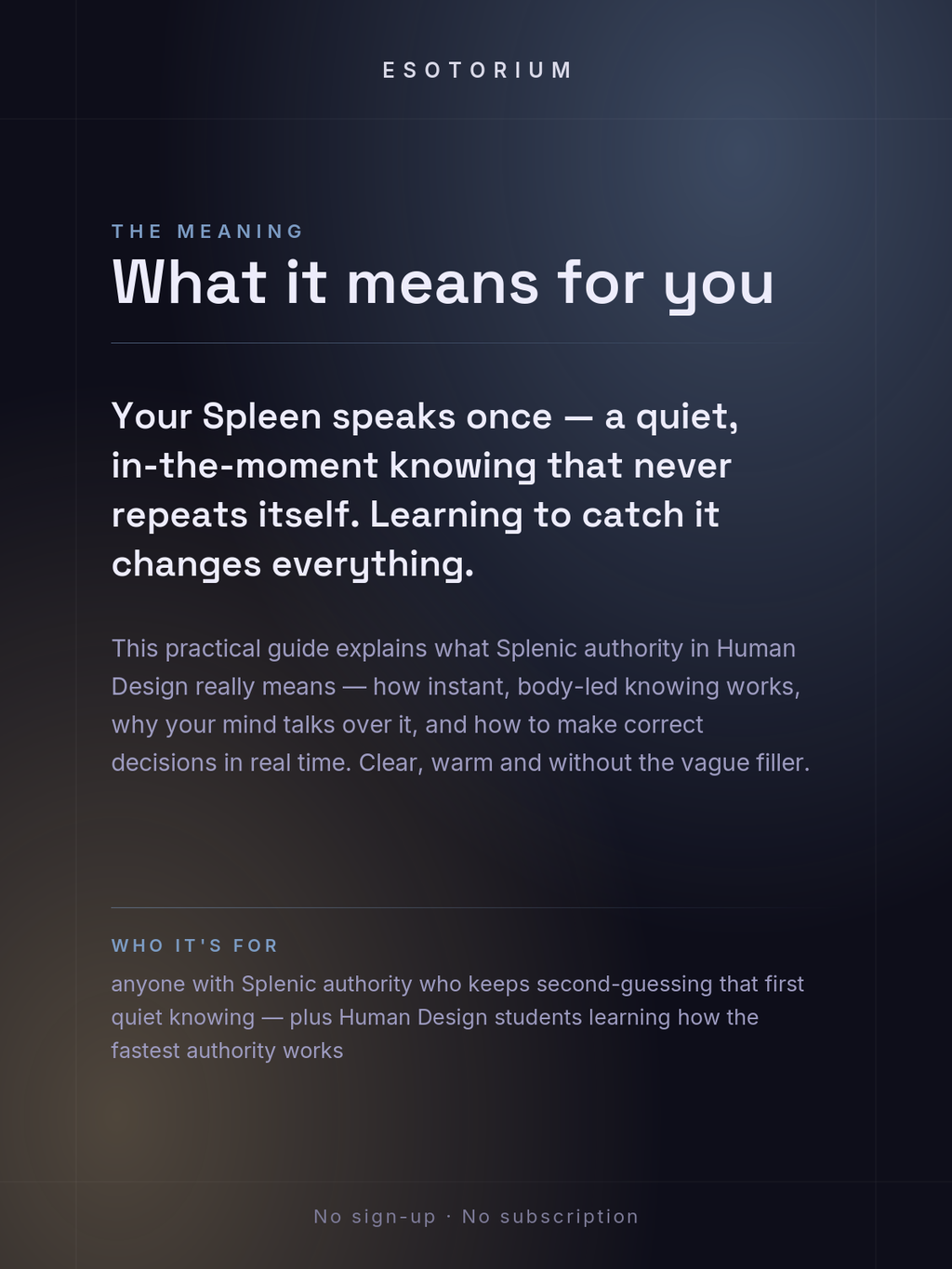 ESOTORIUM

THE MEANING

What it means for you

Your Spleen speaks once — a quiet, in-the-moment knowing that never repeats itself. Learning to catch it changes everything.

This practical guide explains what Splenic authority in Human Design really means — how instant, body-led knowing works, why your mind talks over it, and how to make correct decisions in real time. Clear, warm and without the vague filler.

WHO IT'S FOR

anyone with Splenic authority who keeps second-guessing that first quiet knowing — plus Human Design students learning how the fastest authority works

No sign-up · No subscription